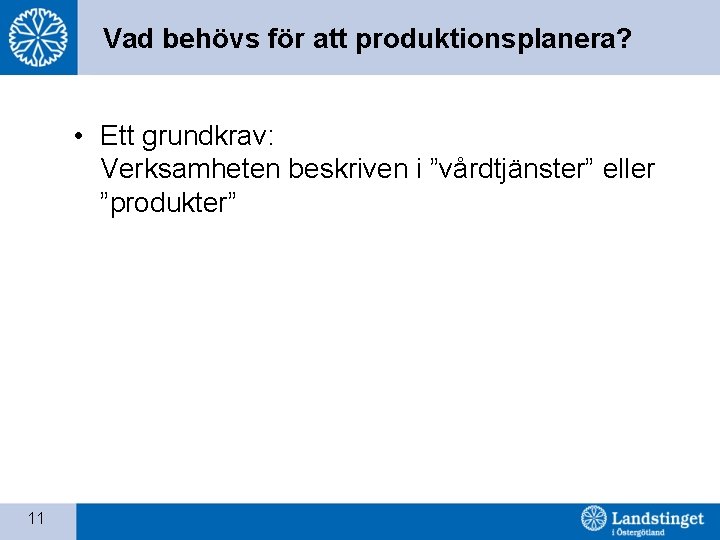 Vad behövs för att produktionsplanera?

• Ett grundkrav:
Verksamheten beskriven i ”vårdtjänster” eller ”produkter”

11

Landstinget i Östergötland